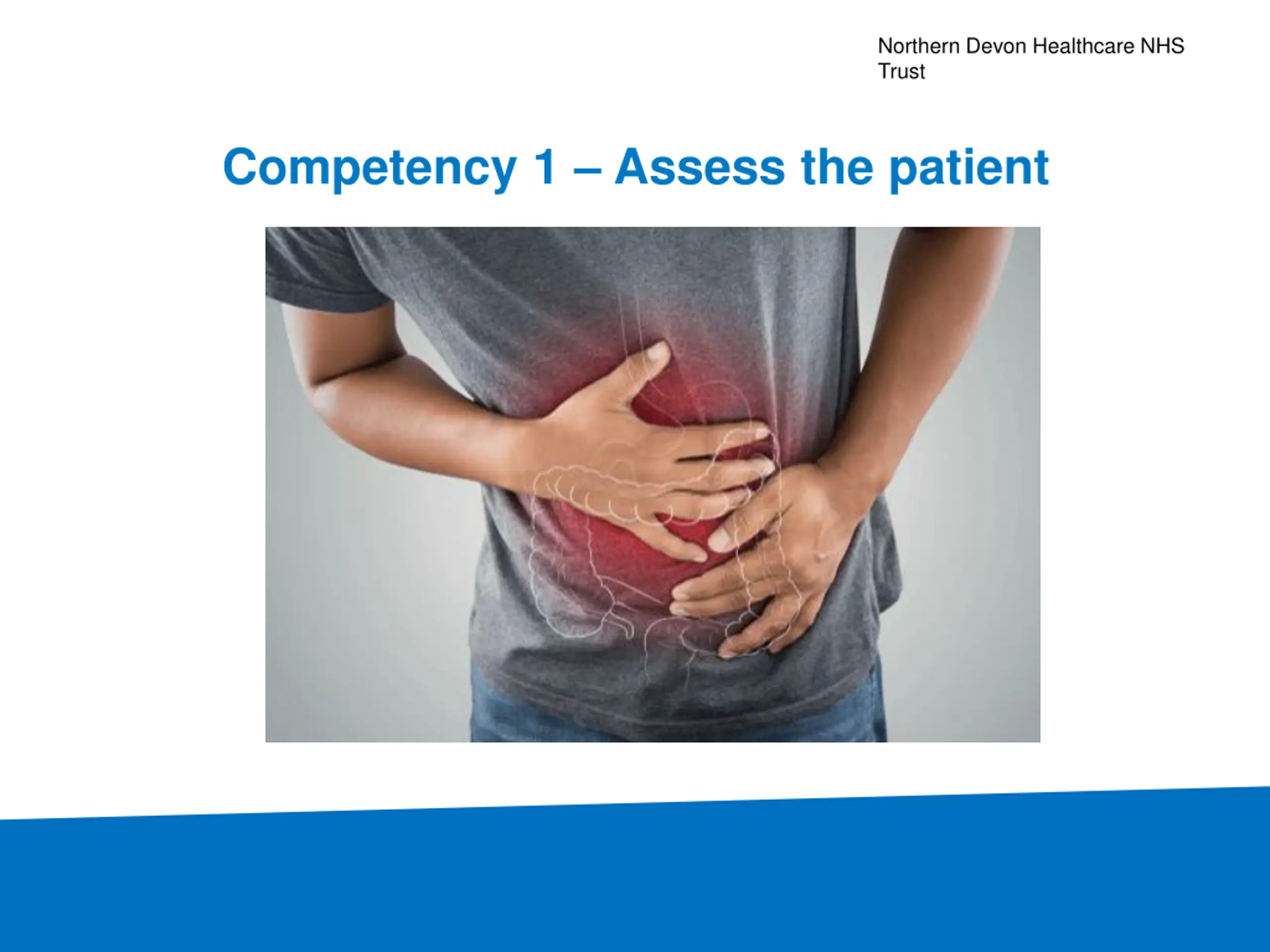 Northern Devon Healthcare NHS Trust

Competency 1 – Assess the patient